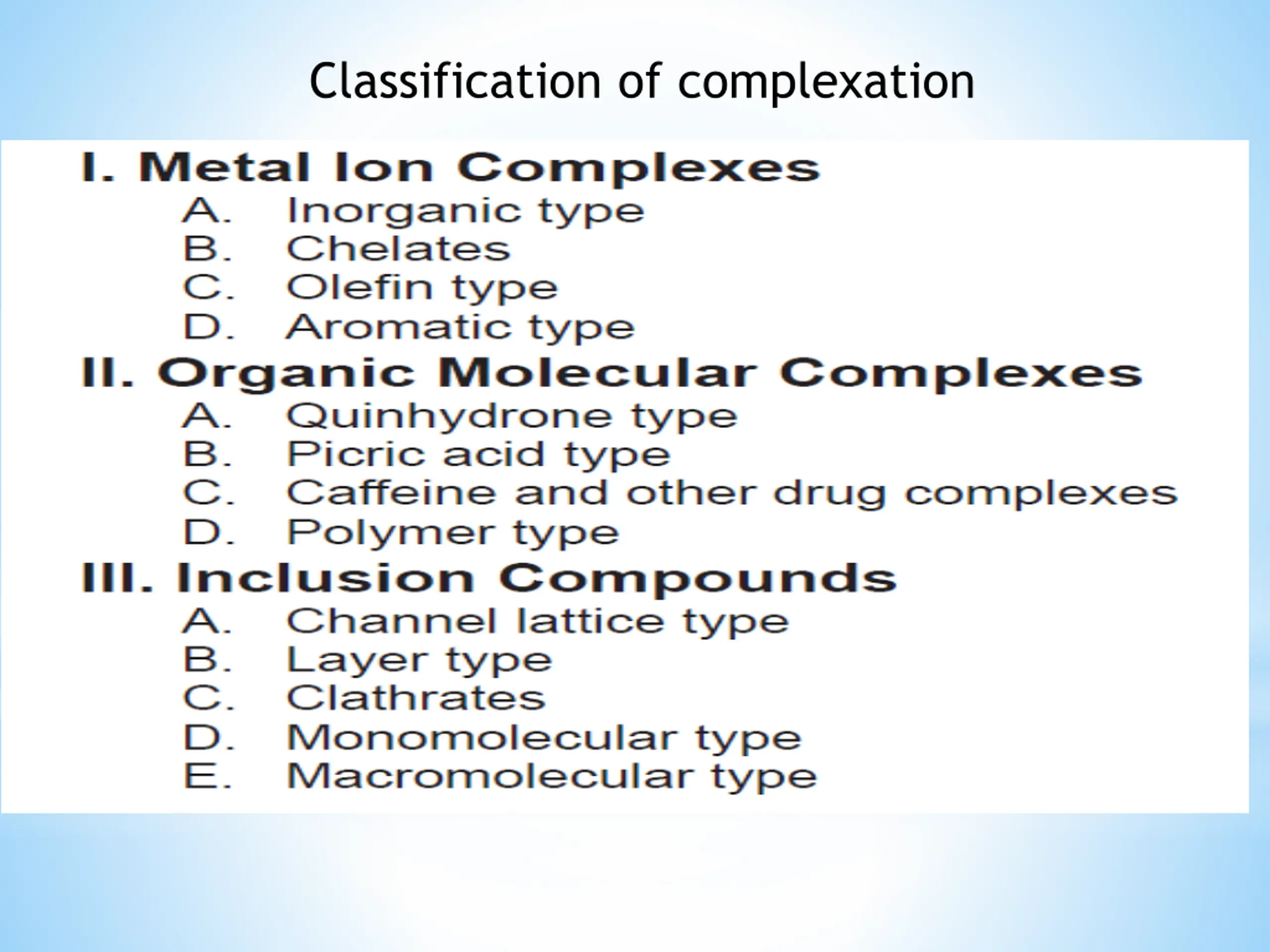 Classification of complexation

I. Metal Ion Complexes
A. Inorganic type
B. Chelates
C. Olefin type
D. Aromatic type
II. Organic Molecular Complexes
A. Quinhydrone type
B. Picric acid type
C. Caffeine and other drug complexes
D. Polymer type
III. Inclusion Compounds
A. Channel lattice type
B. Layer type
C. Clathrates
D. Monomolecular type
E. Macromolecular type